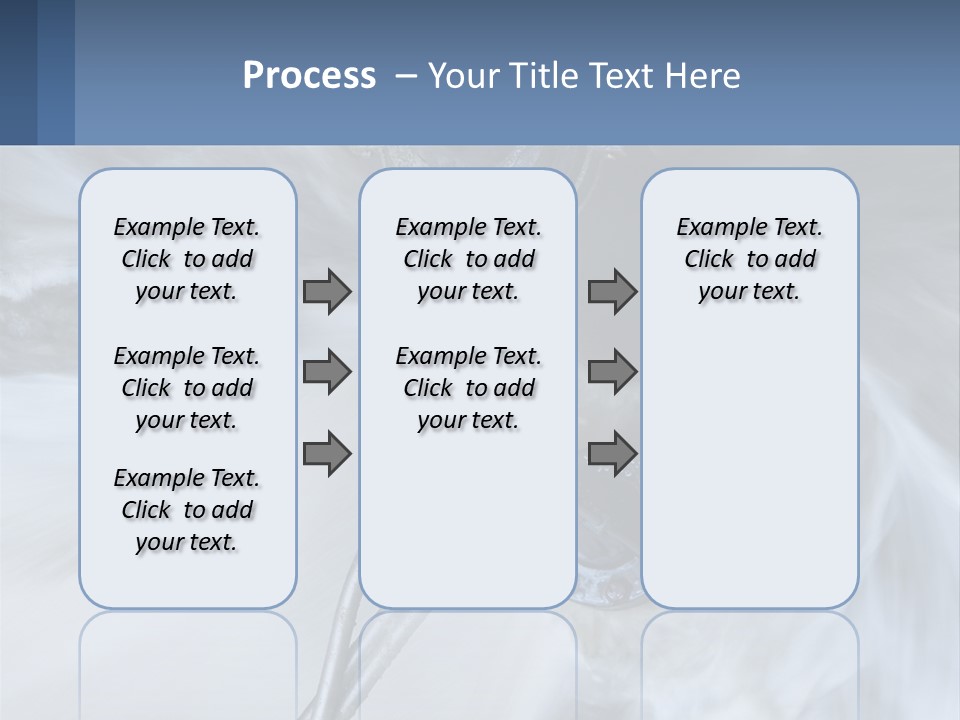 Process – Your Title Text Here

Example Text. Click to add your text.

Example Text. Click to add your text.

Example Text. Click to add your text.

Example Text. Click to add your text.

Example Text. Click to add your text.

Example Text. Click to add your text.